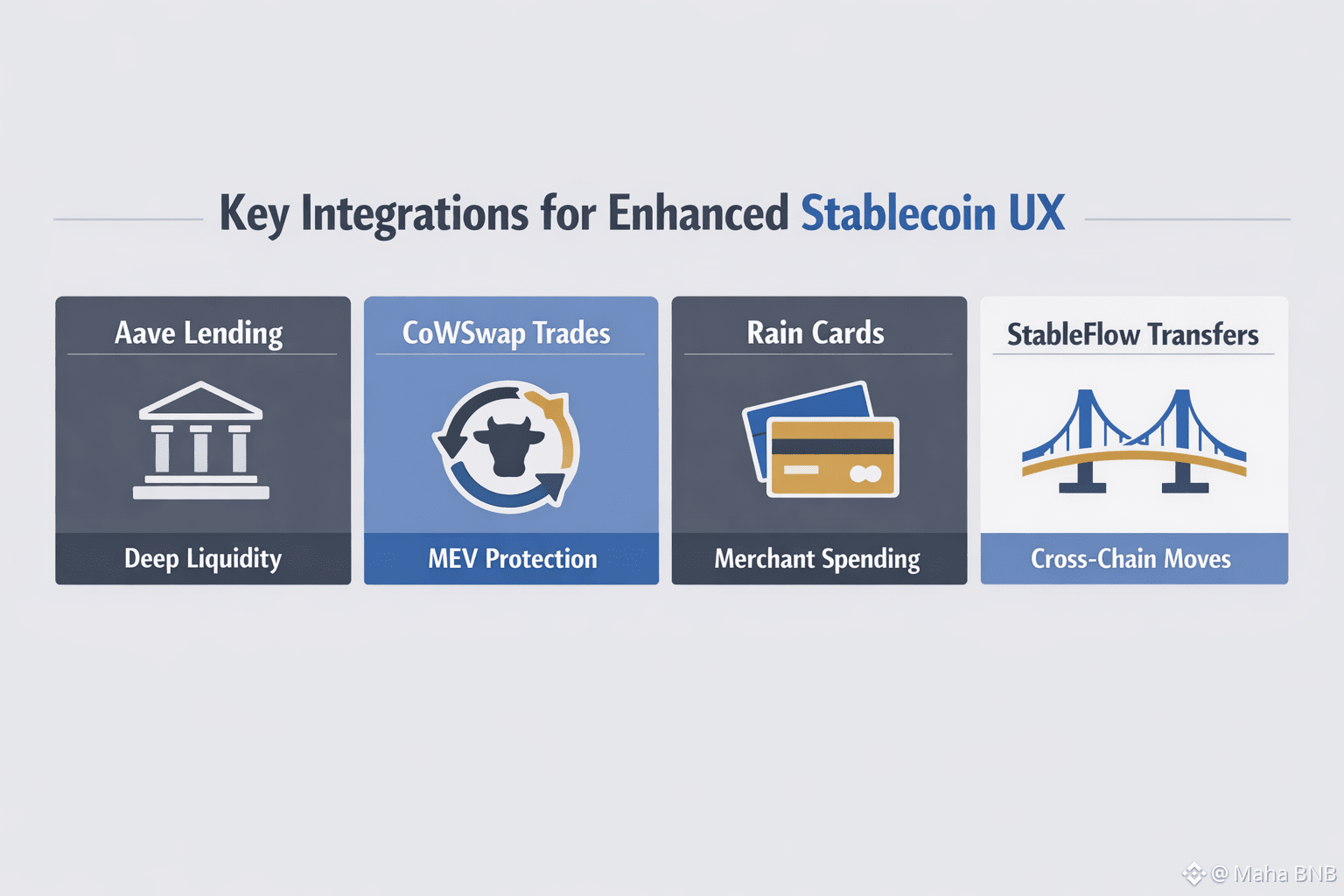 Key Integrations for Enhanced Stablecoin UX

Aave Lending

Deep Liquidity

CoWSwap Trades

MEV Protection

Rain Cards

Merchant Spending

StableFlow Transfers

Cross-Chain Moves

@ Maha BNB